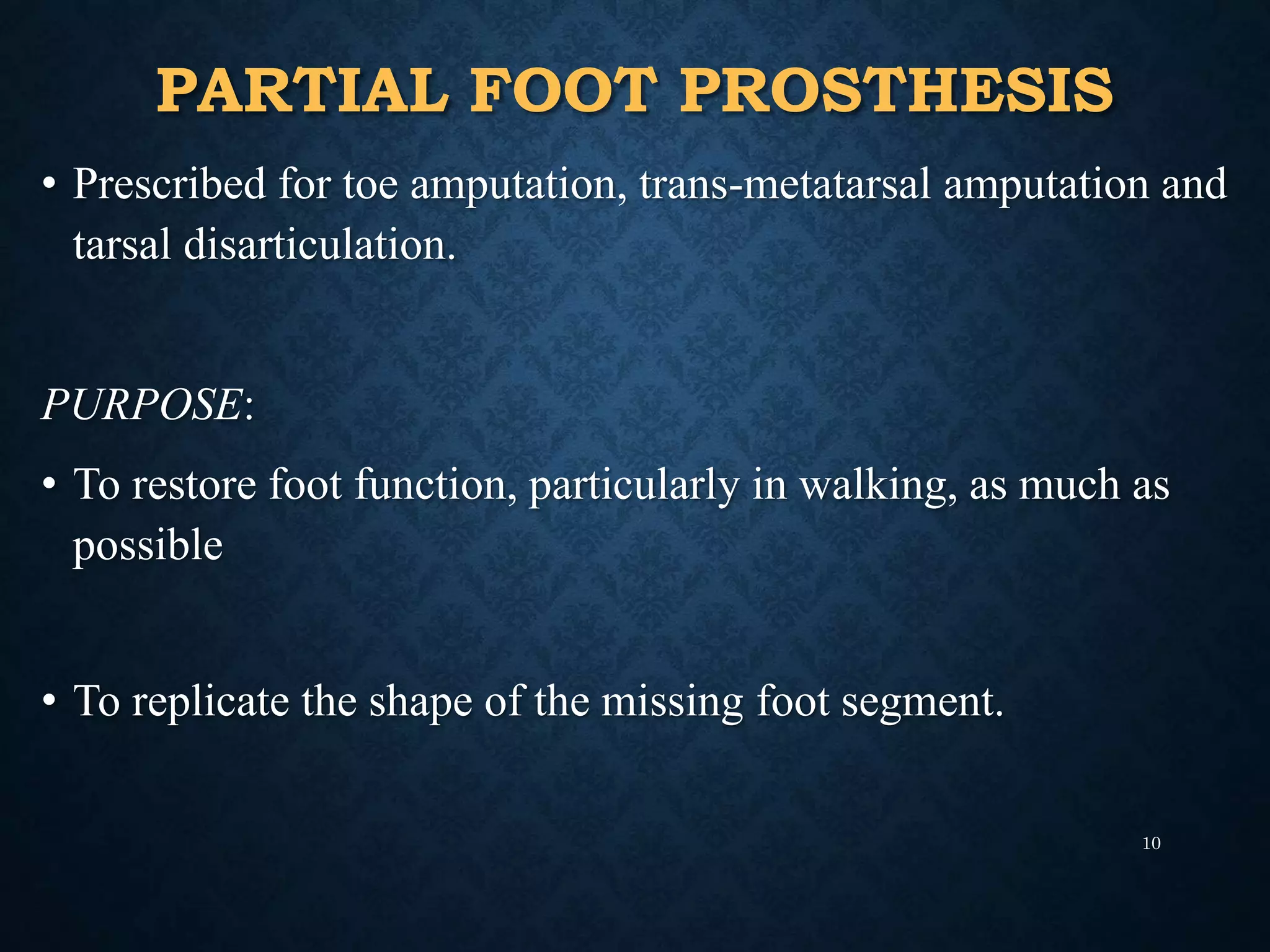 PARTIAL FOOT PROSTHESIS

• Prescribed for toe amputation, trans-metatarsal amputation and tarsal disarticulation.

PURPOSE:

• To restore foot function, particularly in walking, as much as possible

• To replicate the shape of the missing foot segment.

10